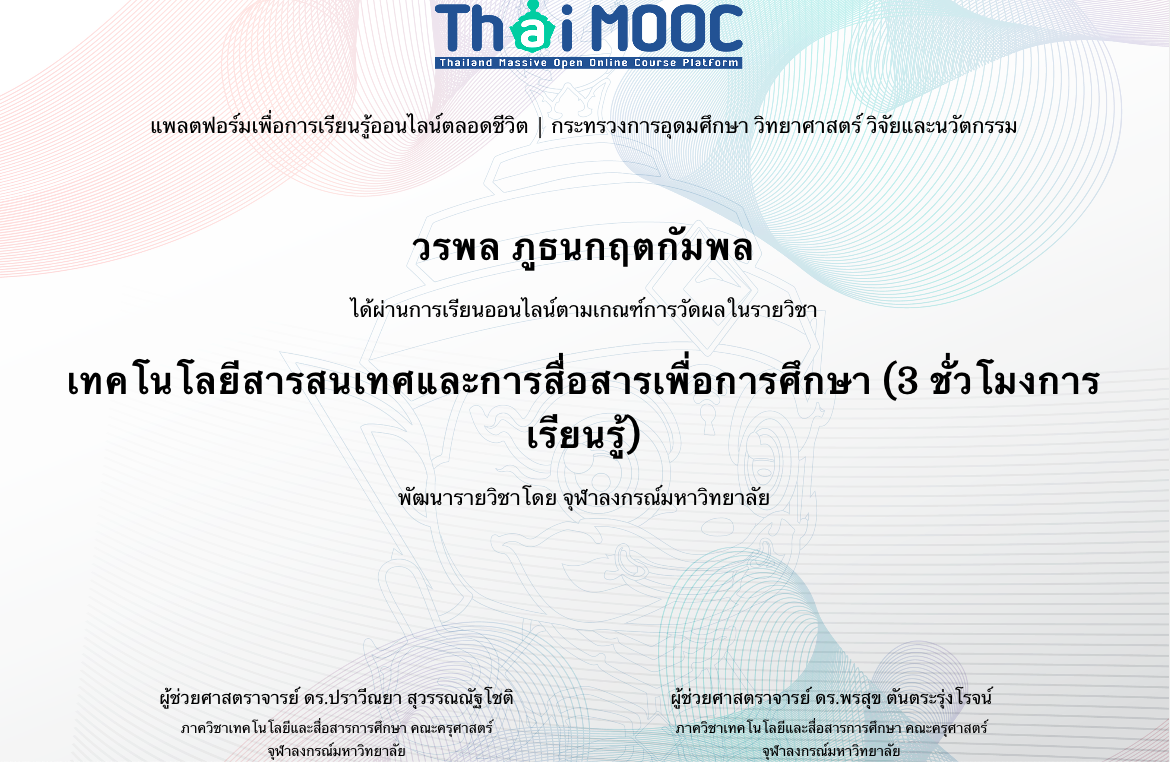 Thai MOOC
Thailand Massive Open Online Course Platform

แพลตฟอร์มเพื่อการเรียนรู้ออนไลน์ตลอดชีวิต | กระทรวงการอุดมศึกษา วิทยาศาสตร์ วิจัยและนวัตกรรม

วรพล ภูธนกฤตกัมพล

ได้ผ่านการเรียนออนไลน์ตามเกณฑ์การวัดผลในรายวิชา

เทคโนโลยีสารสนเทศและการสื่อสารเพื่อการศึกษา (3 ชั่วโมงการเรียนรู้)

พัฒนารายวิชาโดย จุฬาลงกรณ์มหาวิทยาลัย

ผู้ช่วยศาสตราจารย์ ดร.ปราวีณยา สุวรรณณัฐโชติ
ภาควิชาเทคโนโลยีและสื่อสารการศึกษา คณะครุศาสตร์
จุฬาลงกรณ์มหาวิทยาลัย

ผู้ช่วยศาสตราจารย์ ดร.พรสุข ตันตระรุ่งโรจน์
ภาควิชาเทคโนโลยีและสื่อสารการศึกษา คณะครุศาสตร์
จุฬาลงกรณ์มหาวิทยาลัย